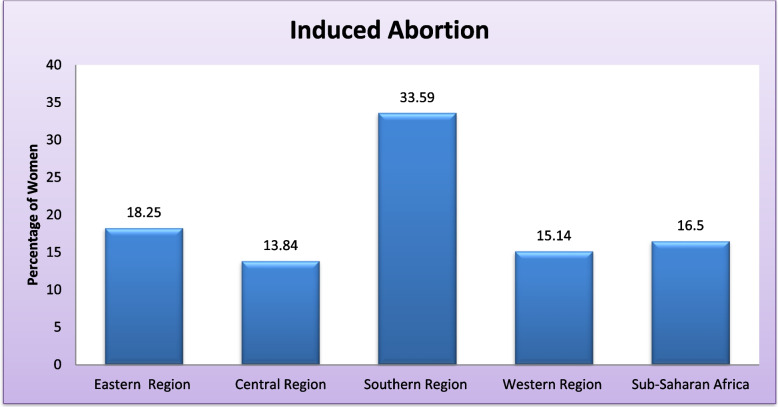 Induced Abortion

Percentage of Women

40
35
30
25
20
15
10
5
0

18.25
13.84
33.59
15.14
16.5

Eastern Region
Central Region
Southern Region
Western Region
Sub-Saharan Africa